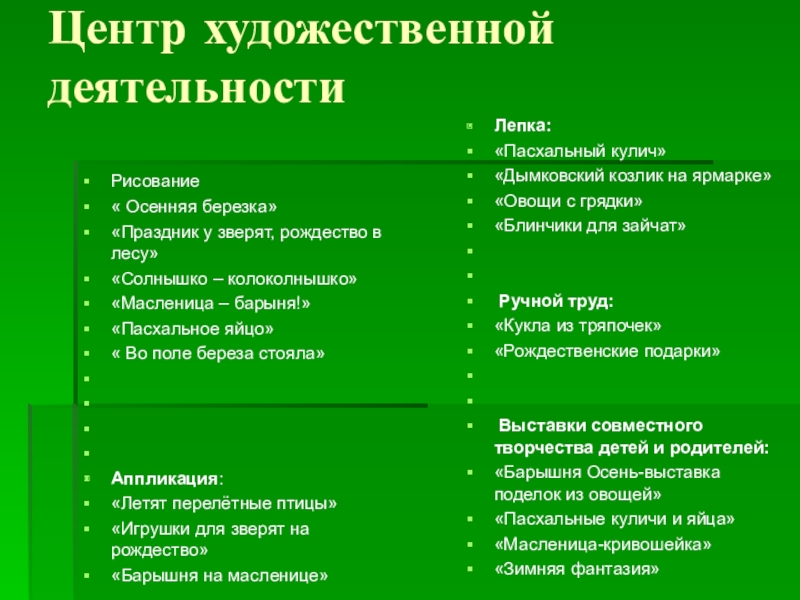 Центр художественной деятельности

Рисование
« Осенняя березка»
«Праздник у зверят, рождество в лесу»
«Солнышко – колоколнышко»
«Масленица – барыня!»
«Пасхальное яйцо»
« Во поле береза стояла»

Аппликация:
«Летят перелётные птицы»
«Игрушки для зверят на рождество»
«Барышня на масленице»

Лепка:
«Пасхальный кулич»
«Дымковский козлик на ярмарке»
«Овощи с грядки»
«Блинчики для зайчат»

Ручной труд:
«Кукла из тряпочек»
«Рождественские подарки»

Выставки совместного творчества детей и родителей:
«Барышня Осень-выставка поделок из овощей»
«Пасхальные куличи и яйца»
«Масленица-кривошейка»
«Зимняя фантазия»